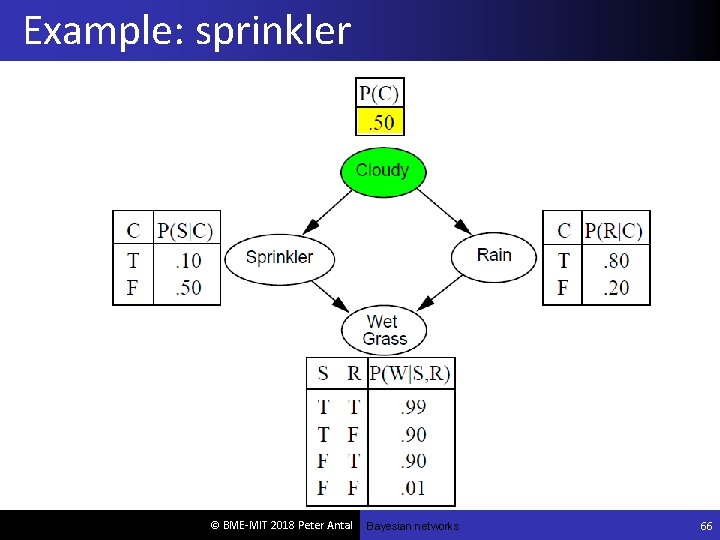 Example: sprinkler

| P(C) |
|---|
| .50 |

Cloudy

| C | P(S\|C) |
|---|---|
| T | .10 |
| F | .50 |

Sprinkler

Rain

| C | P(R\|C) |
|---|---|
| T | .80 |
| F | .20 |

Wet Grass

| S | R | P(W\|S,R) |
|---|---|---|
| T | T | .99 |
| T | F | .90 |
| F | T | .90 |
| F | F | .01 |

© BME-MIT 2018 Peter Antal

Bayesian networks

66